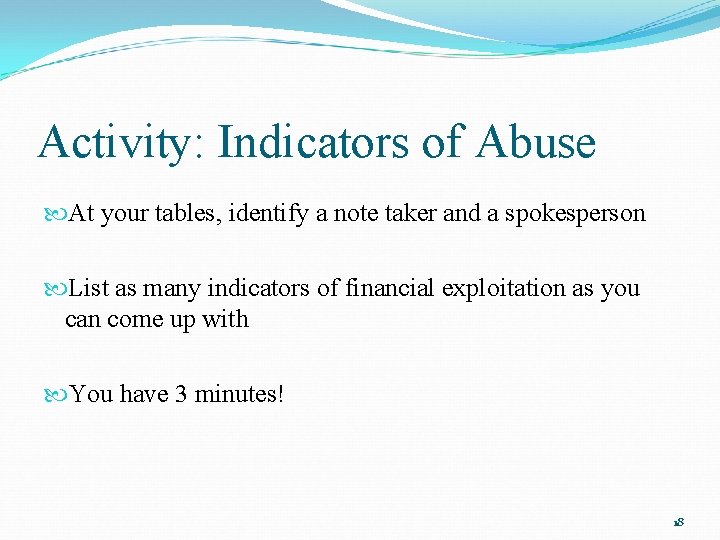 Activity: Indicators of Abuse

At your tables, identify a note taker and a spokesperson

List as many indicators of financial exploitation as you can come up with

You have 3 minutes!

18